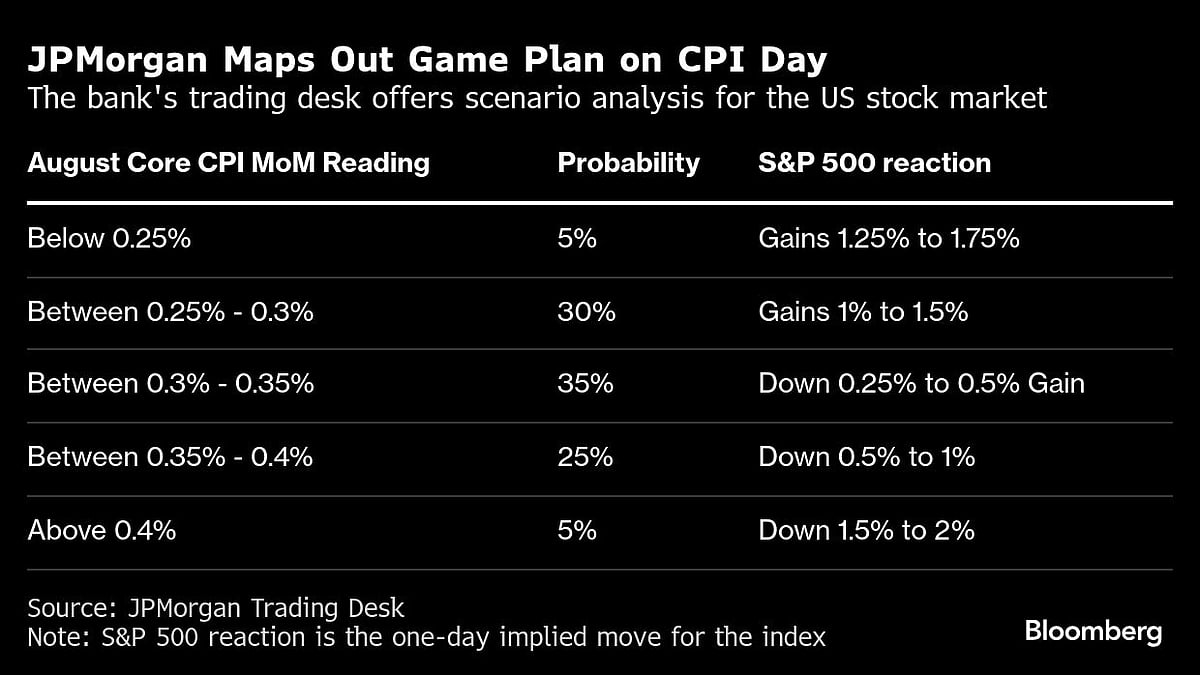 JPMorgan Maps Out Game Plan on CPI Day
The bank's trading desk offers scenario analysis for the US stock market

| August Core CPI MoM Reading | Probability | S&P 500 reaction |
|---|---|---|
| Below 0.25% | 5% | Gains 1.25% to 1.75% |
| Between 0.25% - 0.3% | 30% | Gains 1% to 1.5% |
| Between 0.3% - 0.35% | 35% | Down 0.25% to 0.5% Gain |
| Between 0.35% - 0.4% | 25% | Down 0.5% to 1% |
| Above 0.4% | 5% | Down 1.5% to 2% |

Source: JPMorgan Trading Desk
Note: S&P 500 reaction is the one-day implied move for the index

Bloomberg